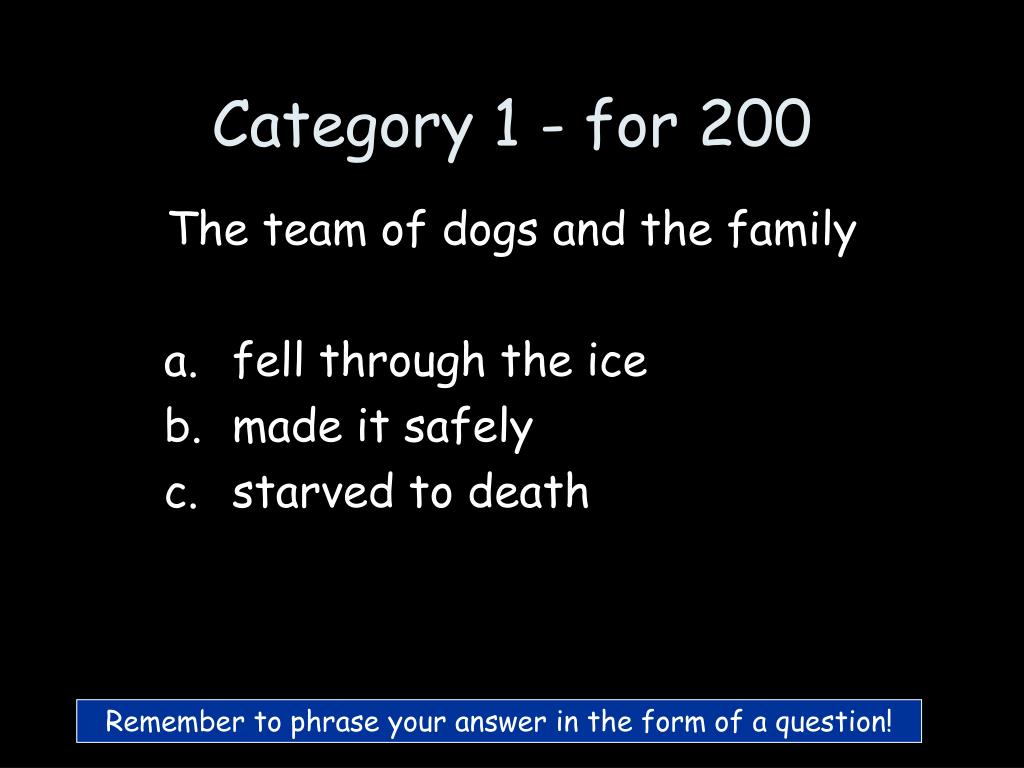 Category 1 - for 200

The team of dogs and the family

a. fell through the ice
b. made it safely
c. starved to death

Remember to phrase your answer in the form of a question!